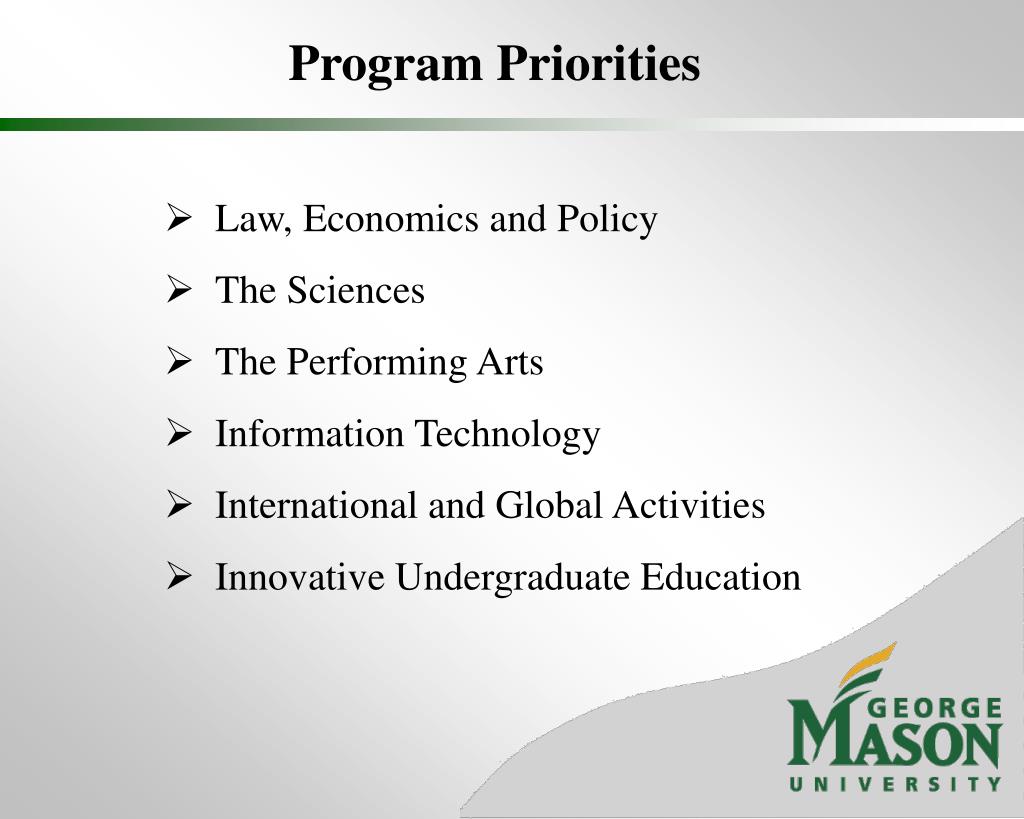 Program Priorities

➢ Law, Economics and Policy
➢ The Sciences
➢ The Performing Arts
➢ Information Technology
➢ International and Global Activities
➢ Innovative Undergraduate Education

GEORGE
MASON
UNIVERSITY